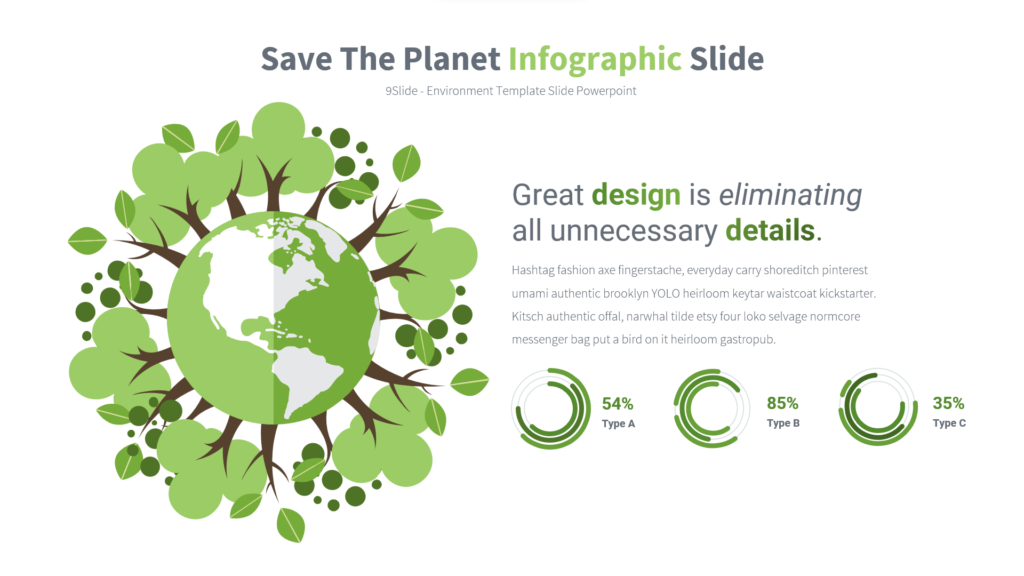 Save The Planet Infographic Slide

9Slide - Environment Template Slide Powerpoint

Great design is eliminating all unnecessary details.

Hashtag fashion axe fingerstache, everyday carry shoreditch pinterest umami authentic brooklyn YOLO heirloom keytar waistcoat kickstarter. Kitsch authentic offal, narwhal tilde etsy four loko selvage normcore messenger bag put a bird on it heirloom gastropub.

54%
Type A

85%
Type B

35%
Type C